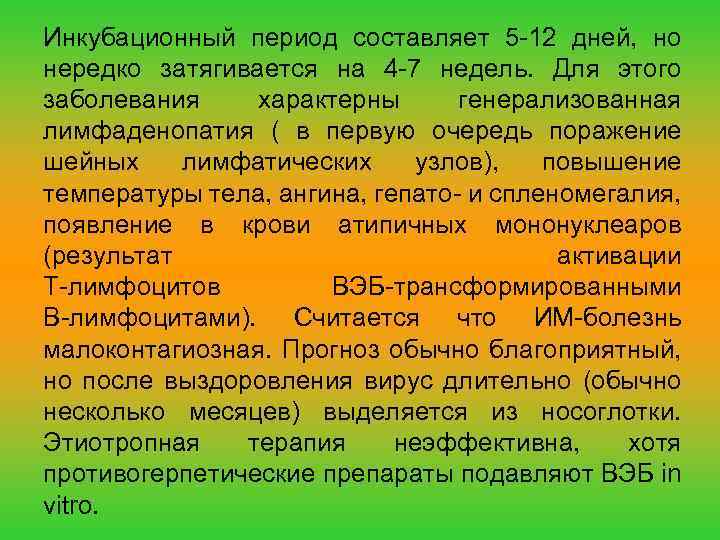 Инкубационный период составляет 5-12 дней, но нередко затягивается на 4-7 недель. Для этого заболевания характерны генерализованная лимфаденопатия ( в первую очередь поражение шейных лимфатических узлов), повышение температуры тела, ангина, гепато- и спленомегалия, появление в крови атипичных мононуклеаров (результат активации Т-лимфоцитов ВЭБ-трансформированными В-лимфоцитами). Считается что ИМ-болезнь малоконтагиозная. Прогноз обычно благоприятный, но после выздоровления вирус длительно (обычно несколько месяцев) выделяется из носоглотки. Этиотропная терапия неэффективна, хотя противогерпетические препараты подавляют ВЭБ in vitro.